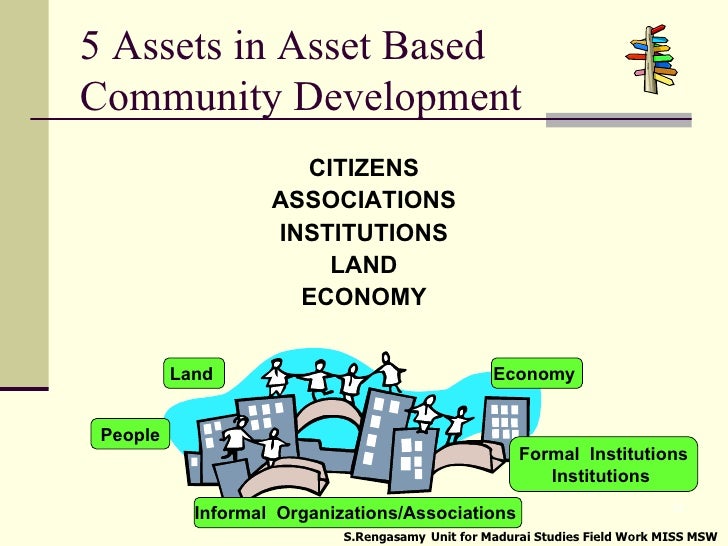 5 Assets in Asset Based Community Development

CITIZENS
ASSOCIATIONS
INSTITUTIONS
LAND
ECONOMY

Land

Economy

People

Formal Institutions
Institutions

Informal Organizations/Associations

S.Rengasamy Unit for Madurai Studies Field Work MISS MSW